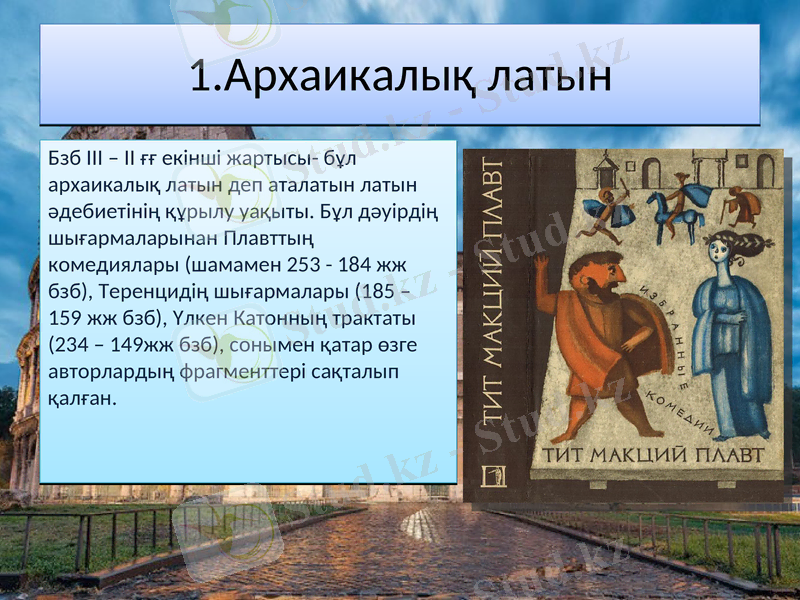 1.Архаикалық латын

Бзб III – II ғғ екінші жартысы- бұл архаикалық латын деп аталатын латын әдебиетінің құрылу уақыты. Бұл дәуірдің шығармаларынан Плавттың комедиялары (шамамен 253 - 184 жж бзб), Теренцидің шығармалары (185 – 159 жж бзб), Үлкен Катонның трактаты (234 – 149жж бзб), сонымен қатар өзге авторлардың фрагменттері сақталып қалған.

ТИТ МАКЦИЙ ПЛАВТ

ИЗБРАННЫЕ КОМЕДИИ

ТИТ МАКЦИЙ ПЛАВТ

Stud.kz - Stud.kz